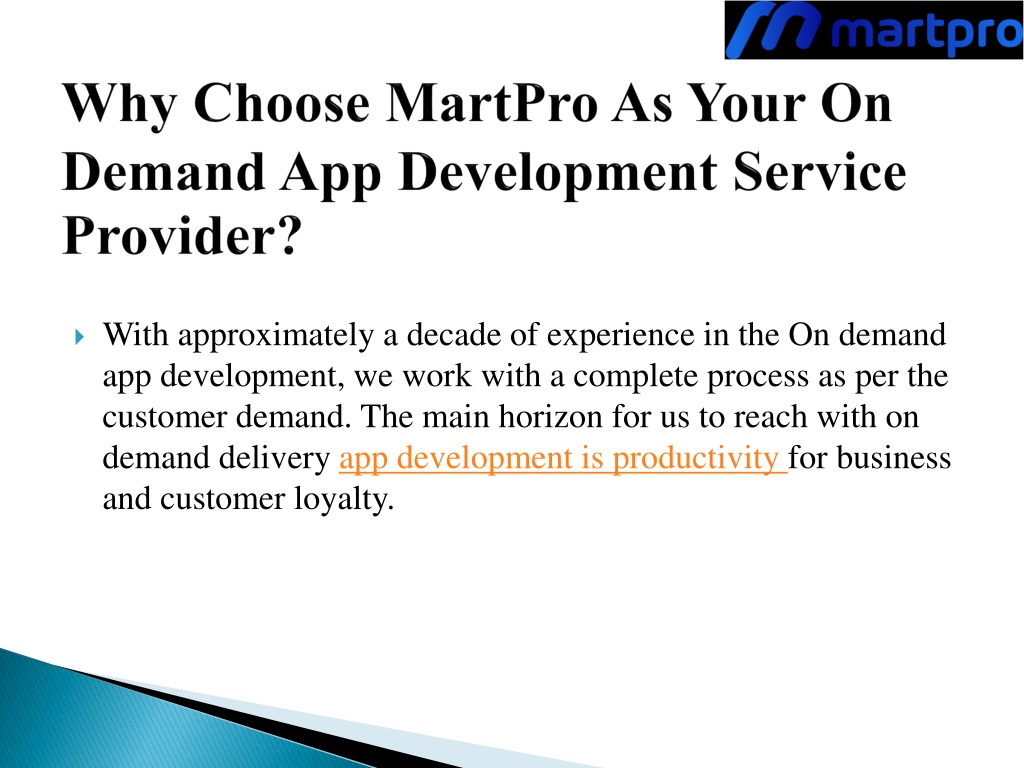 martpro

Why Choose MartPro As Your On Demand App Development Service Provider?

With approximately a decade of experience in the On demand app development, we work with a complete process as per the customer demand. The main horizon for us to reach with on demand delivery app development is productivity for business and customer loyalty.